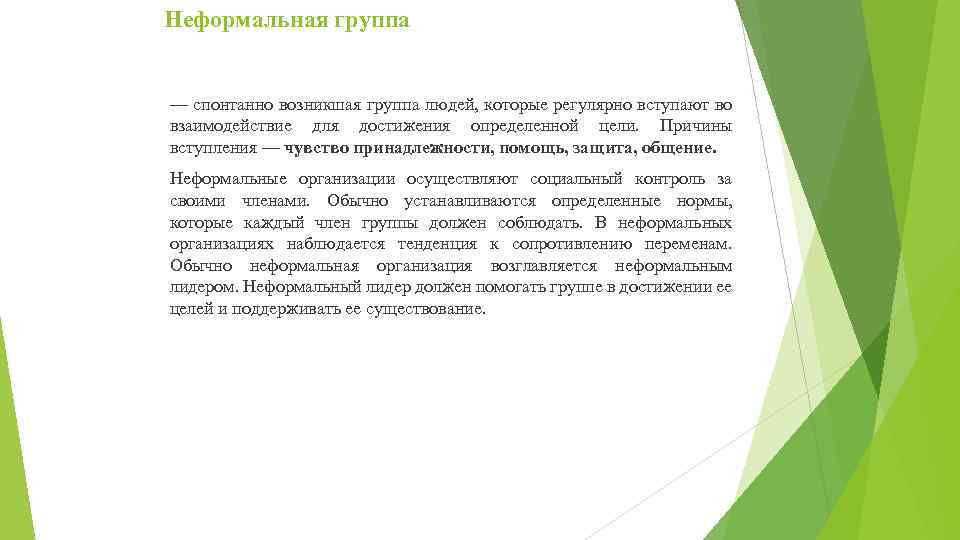 Неформальная группа

— спонтанно возникшая группа людей, которые регулярно вступают во взаимодействие для достижения определенной цели. Причины вступления — чувство принадлежности, помощь, защита, общение.

Неформальные организации осуществляют социальный контроль за своими членами. Обычно устанавливаются определенные нормы, которые каждый член группы должен соблюдать. В неформальных организациях наблюдается тенденция к сопротивлению переменам. Обычно неформальная организация возглавляется неформальным лидером. Неформальный лидер должен помогать группе в достижении ее целей и поддерживать ее существование.